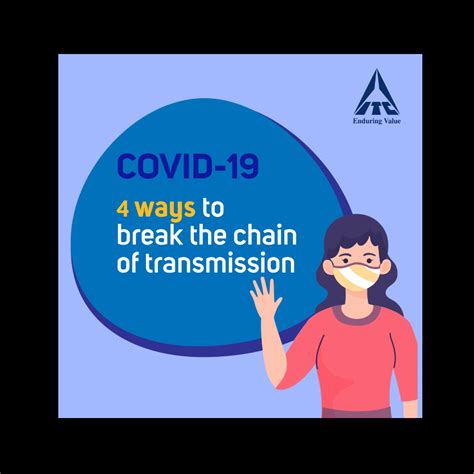 ITC
Enduring Value

COVID-19

4 ways to break the chain of transmission